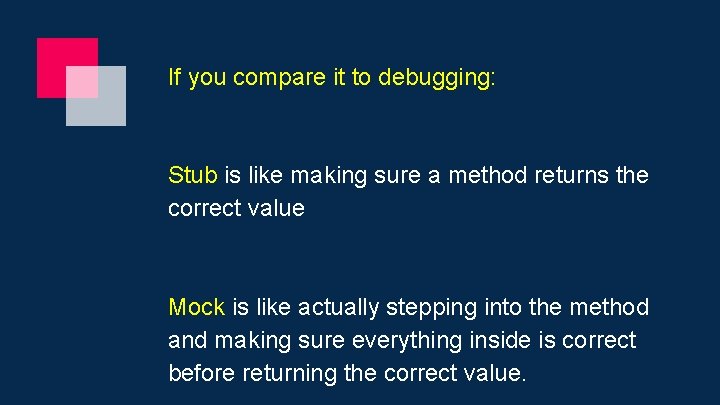 If you compare it to debugging:

Stub is like making sure a method returns the correct value

Mock is like actually stepping into the method and making sure everything inside is correct before returning the correct value.